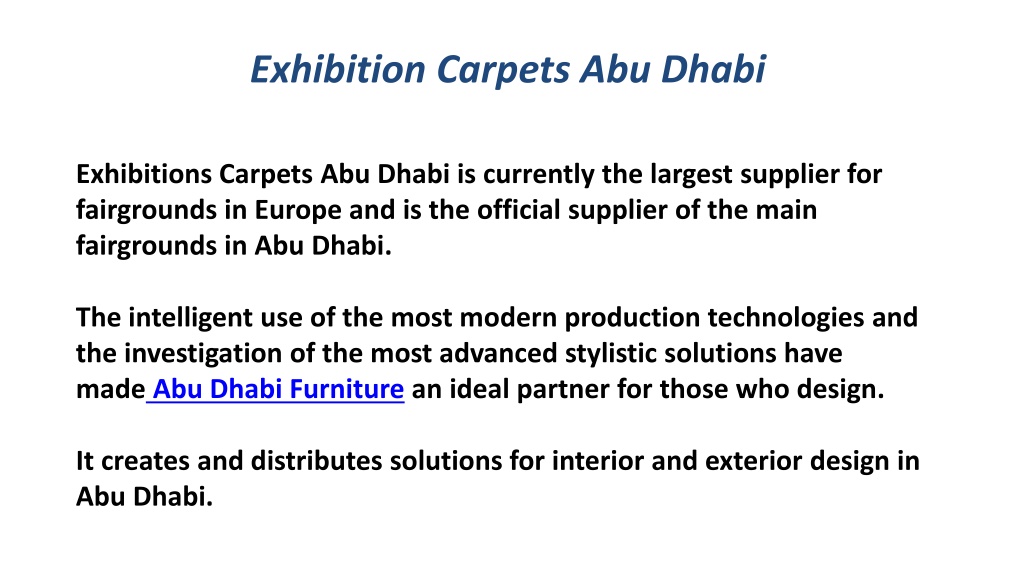 Exhibition Carpets Abu Dhabi

Exhibitions Carpets Abu Dhabi is currently the largest supplier for fairgrounds in Europe and is the official supplier of the main fairgrounds in Abu Dhabi.

The intelligent use of the most modern production technologies and the investigation of the most advanced stylistic solutions have made Abu Dhabi Furniture an ideal partner for those who design.

It creates and distributes solutions for interior and exterior design in Abu Dhabi.